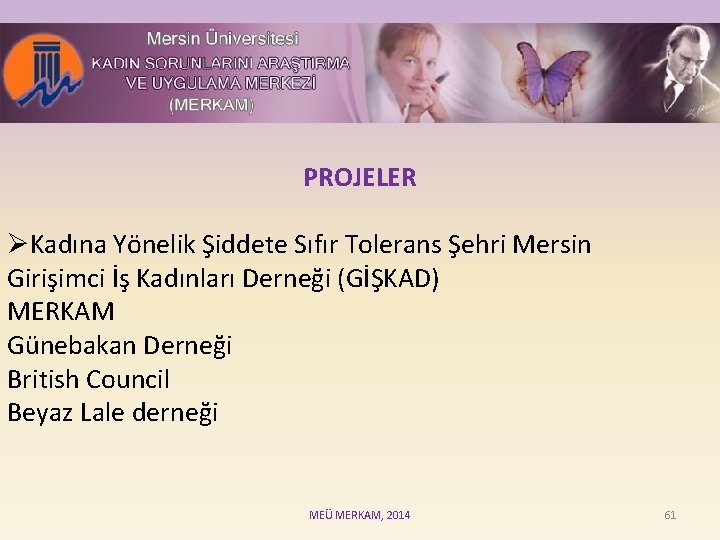 Mersin Üniversitesi
KADIN SORUNLARINI ARAŞTIRMA VE UYGULAMA MERKEZİ
(MERKAM)

PROJELER

➢Kadına Yönelik Şiddete Sıfır Tolerans Şehri Mersin
Girişimci İş Kadınları Derneği (GİŞKAD)
MERKAM
Günebakan Derneği
British Council
Beyaz Lale derneği

MEÜ MERKAM, 2014

61